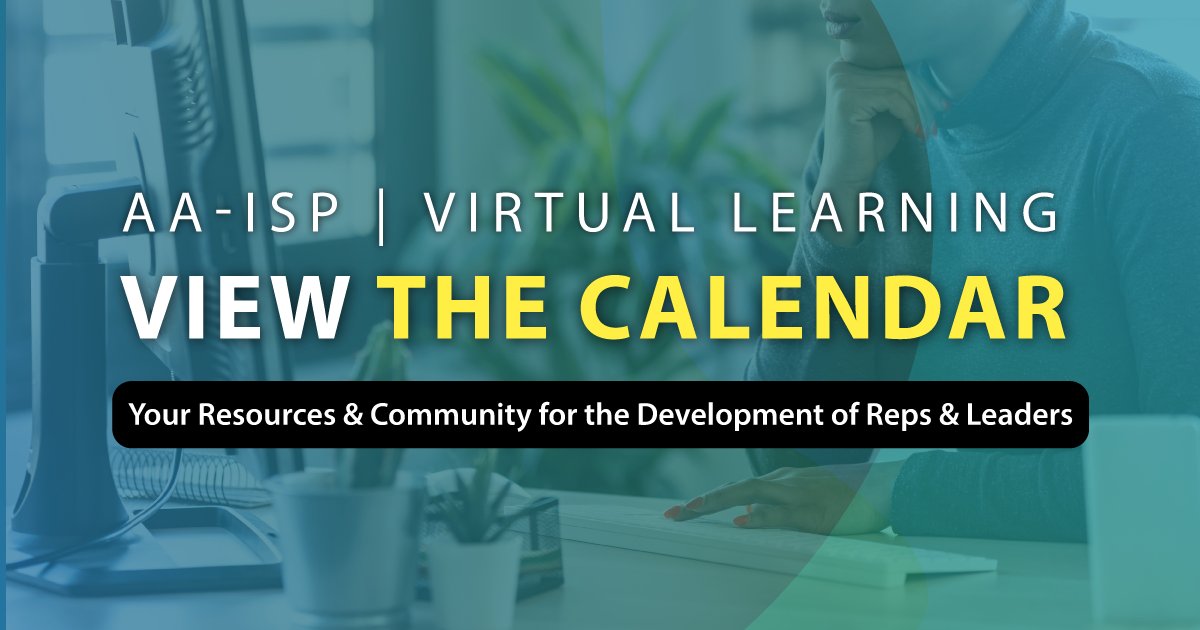 AA-ISP | VIRTUAL LEARNING

VIEW THE CALENDAR

Your Resources & Community for the Development of Reps & Leaders